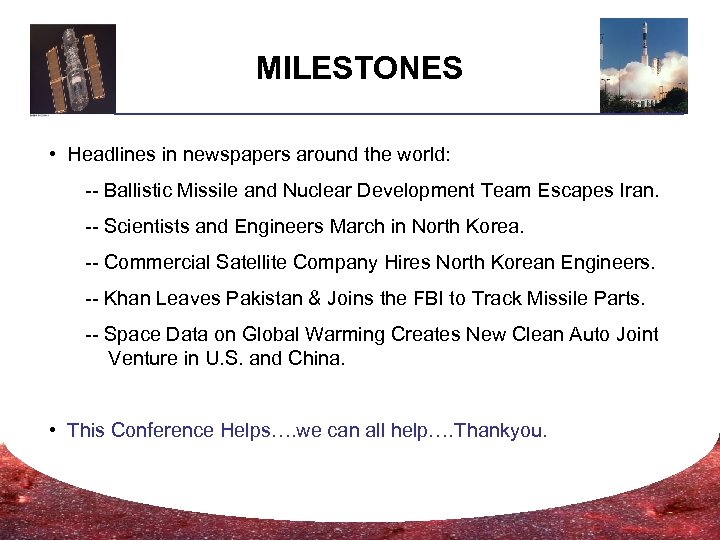 MILESTONES

• Headlines in newspapers around the world:

-- Ballistic Missile and Nuclear Development Team Escapes Iran.

-- Scientists and Engineers March in North Korea.

-- Commercial Satellite Company Hires North Korean Engineers.

-- Khan Leaves Pakistan & Joins the FBI to Track Missile Parts.

-- Space Data on Global Warming Creates New Clean Auto Joint Venture in U.S. and China.

• This Conference Helps….we can all help….Thankyou.